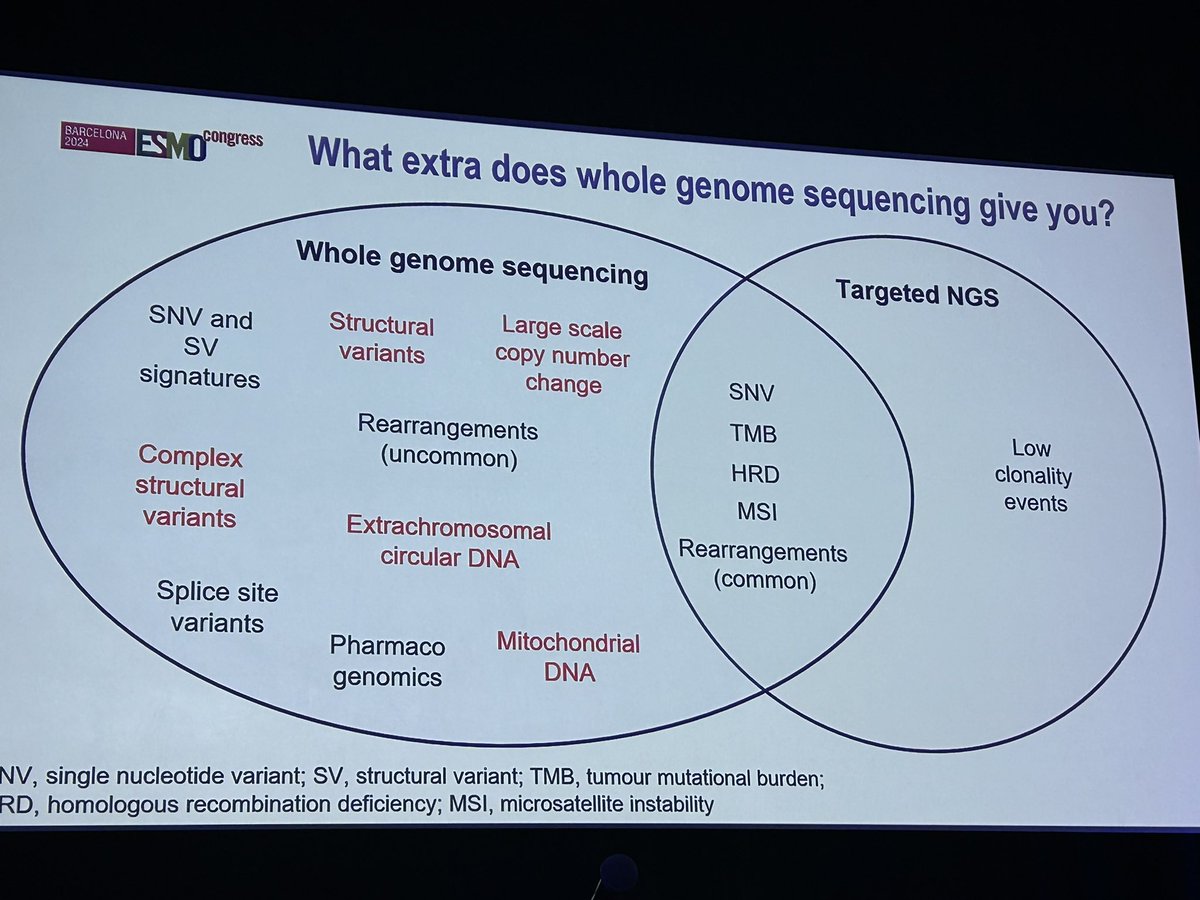 BARCELONA 2024 ESMO congress

What extra does whole genome sequencing give you?

Whole genome sequencing

SNV and SV signatures

Structural variants

Large scale copy number change

Rearrangements (uncommon)

Complex structural variants

Extrachromosomal circular DNA

Splice site variants

Pharmaco genomics

Mitochondrial DNA

Targeted NGS

SNV

TMB

HRD

MSI

Rearrangements (common)

Low clonality events

NV, single nucleotide variant; SV, structural variant; TMB, tumour mutational burden;
RD, homologous recombination deficiency; MSI, microsatellite instability